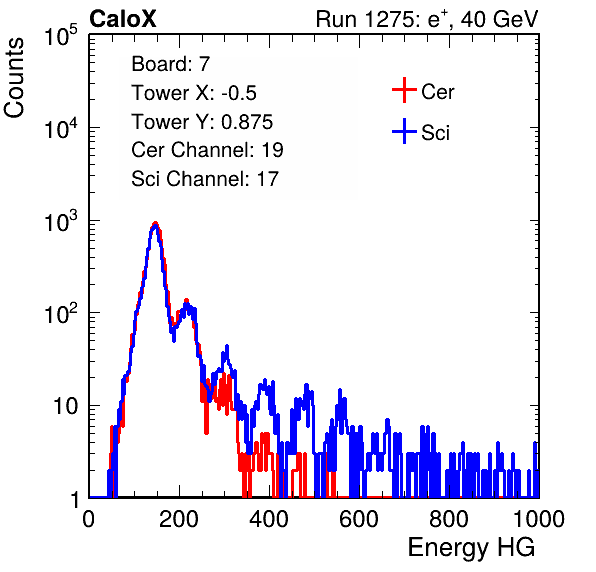 CaloX

Run 1275: $e^{+}$, 40 GeV

Counts

$10^5$
$10^4$
$10^3$
$10^2$
10
1

Board: 7
Tower X: -0.5
Tower Y: 0.875
Cer Channel: 19
Sci Channel: 17

Cer
Sci

0
200
400
600
800
1000

Energy HG